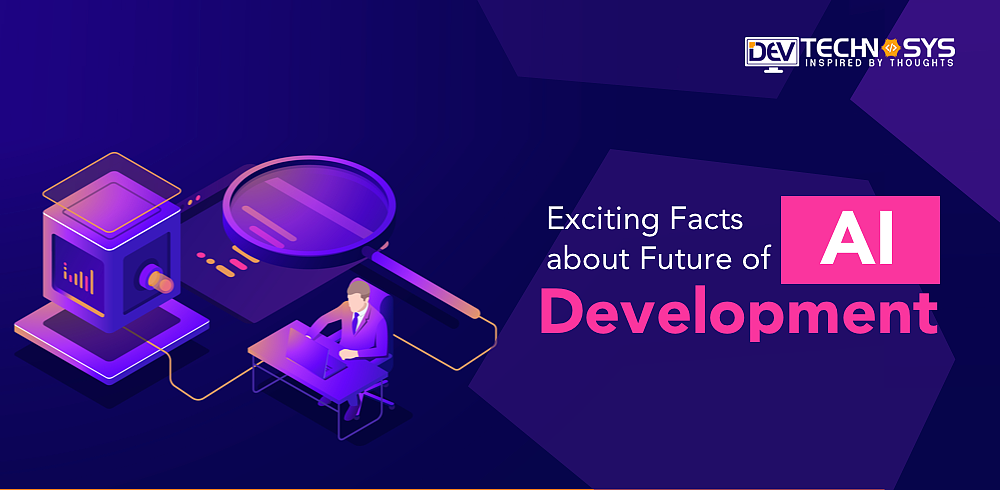 DEV TECHNOSYS
INSPIRED BY THOUGHTS

Exciting Facts about Future of AI Development